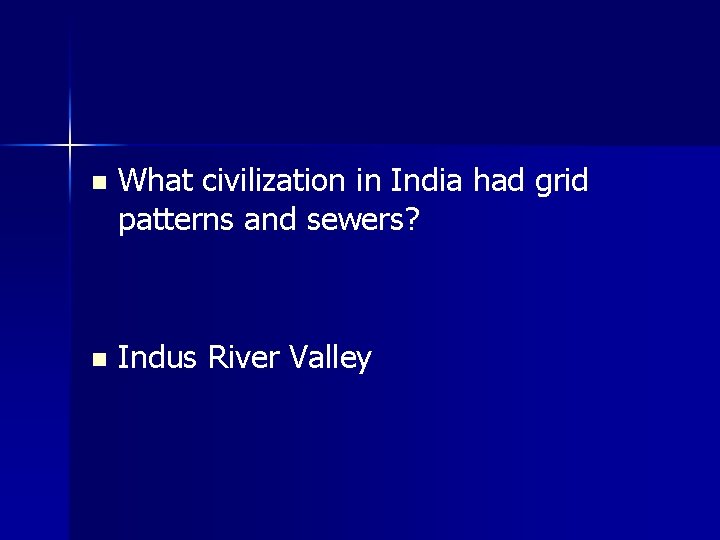 What civilization in India had grid patterns and sewers?

Indus River Valley